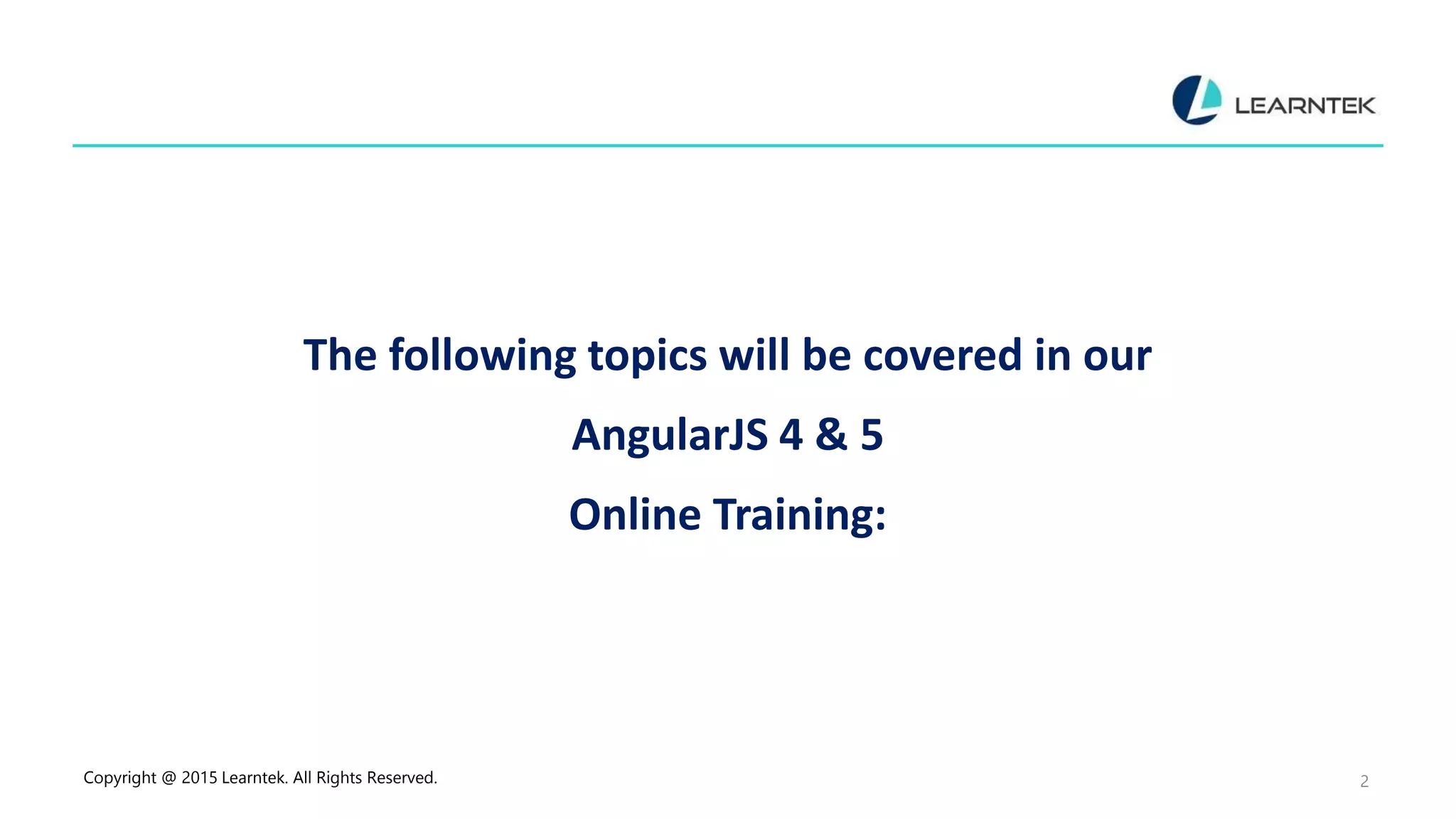 LEARNTEK

The following topics will be covered in our

AngularJS 4 & 5

Online Training:

Copyright @ 2015 Learntek. All Rights Reserved.

2